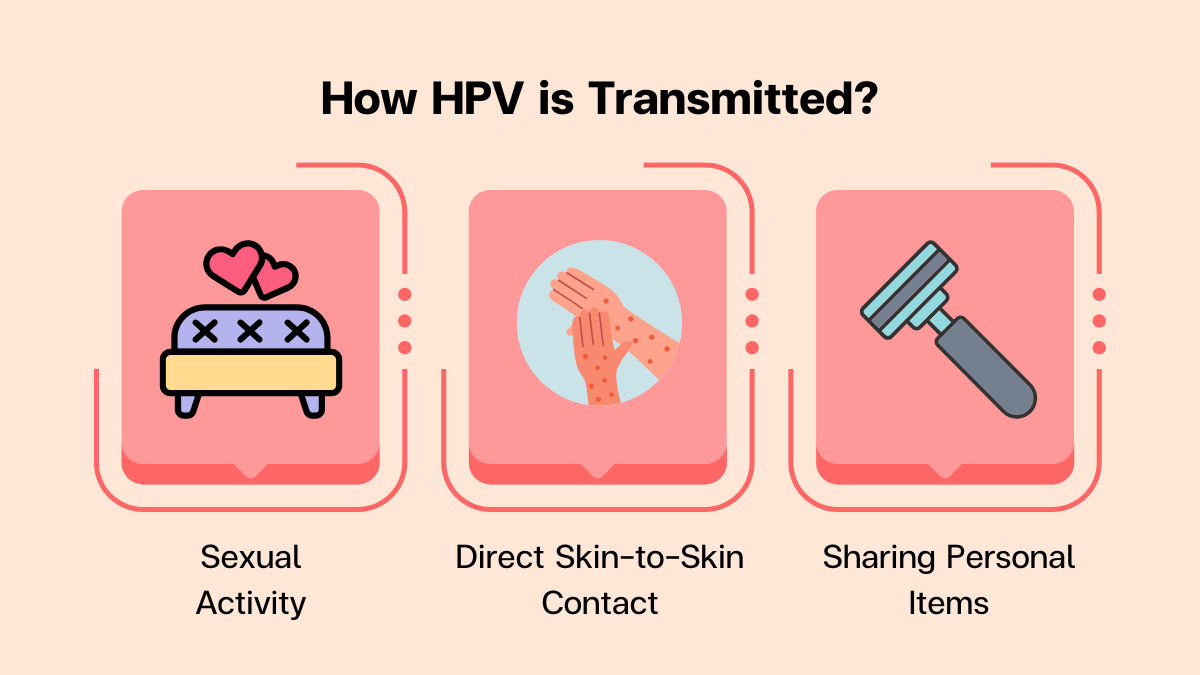 How HPV is Transmitted?

Sexual Activity

Direct Skin-to-Skin Contact

Sharing Personal Items